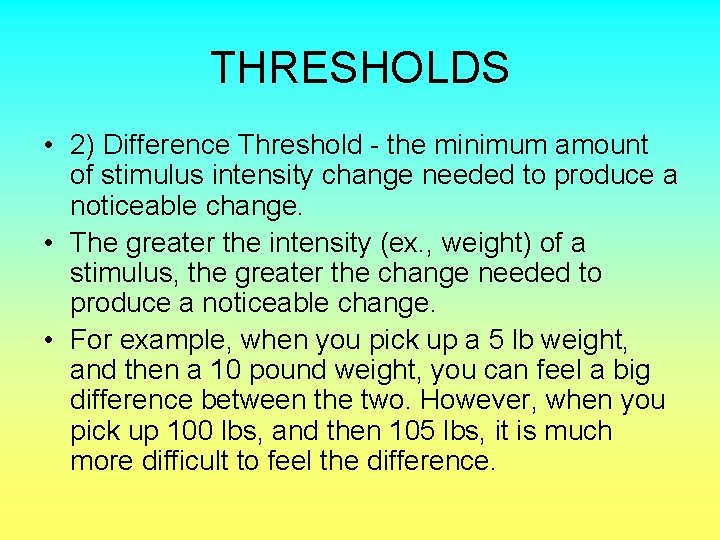 THRESHOLDS

• 2) Difference Threshold - the minimum amount of stimulus intensity change needed to produce a noticeable change.

• The greater the intensity (ex., weight) of a stimulus, the greater the change needed to produce a noticeable change.

• For example, when you pick up a 5 lb weight, and then a 10 pound weight, you can feel a big difference between the two. However, when you pick up 100 lbs, and then 105 lbs, it is much more difficult to feel the difference.